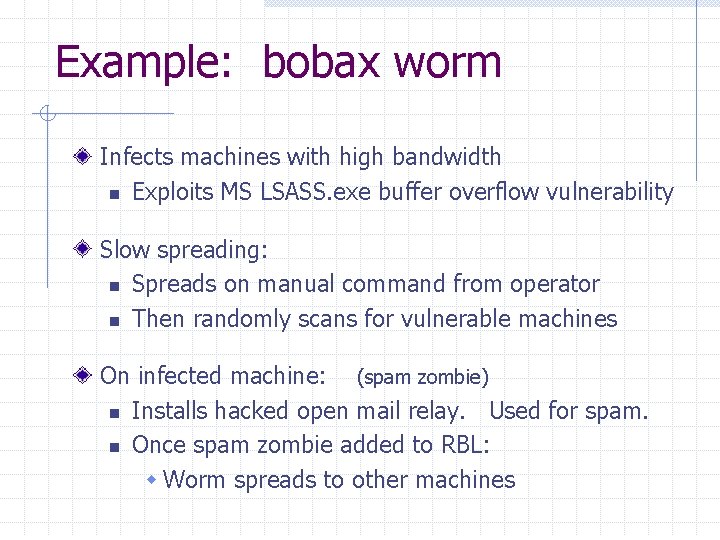 Example: bobax worm

Infects machines with high bandwidth
Exploits MS LSASS.exe buffer overflow vulnerability

Slow spreading:
Spreads on manual command from operator
Then randomly scans for vulnerable machines

On infected machine: (spam zombie)
Installs hacked open mail relay. Used for spam.
Once spam zombie added to RBL:
Worm spreads to other machines